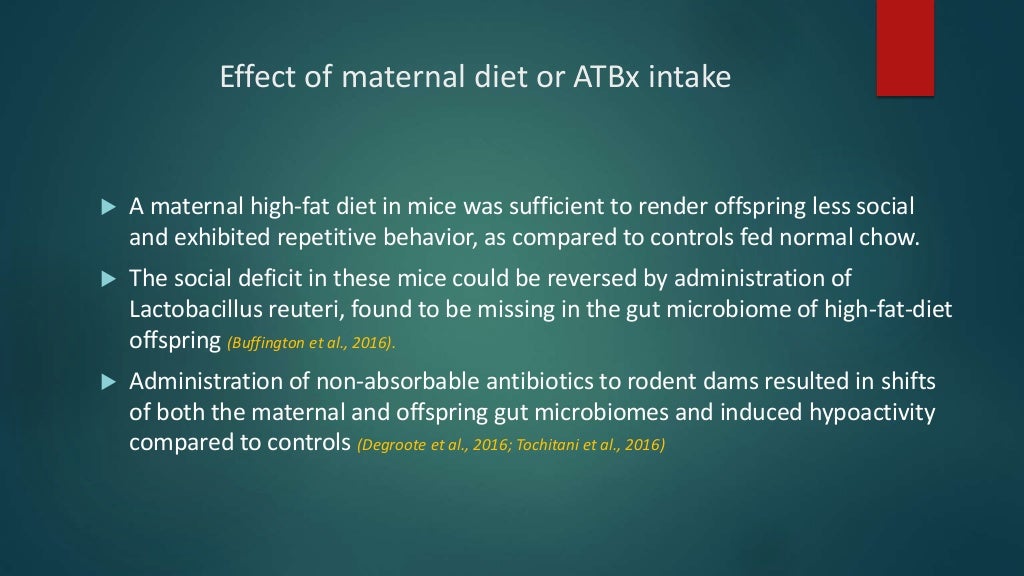 Effect of maternal diet or ATBx intake

A maternal high-fat diet in mice was sufficient to render offspring less social and exhibited repetitive behavior, as compared to controls fed normal chow.

The social deficit in these mice could be reversed by administration of Lactobacillus reuteri, found to be missing in the gut microbiome of high-fat-diet offspring (Buffington et al., 2016).

Administration of non-absorbable antibiotics to rodent dams resulted in shifts of both the maternal and offspring gut microbiomes and induced hypoactivity compared to controls (Degroote et al., 2016; Tochitani et al., 2016)